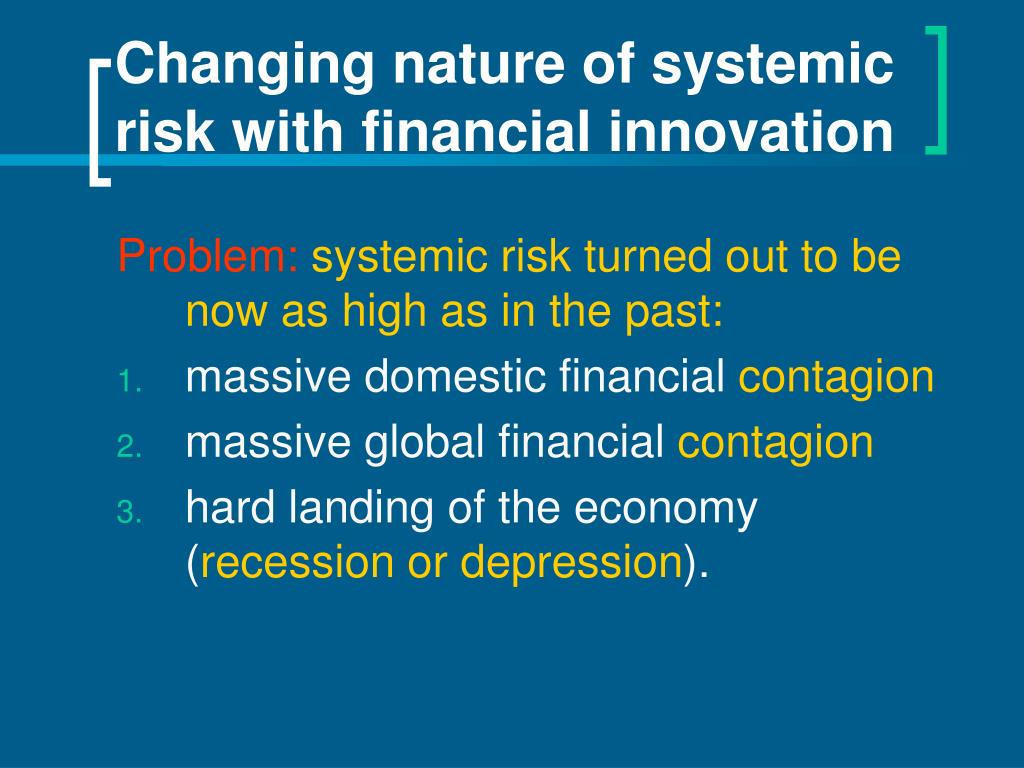 Changing nature of systemic risk with financial innovation

Problem: systemic risk turned out to be now as high as in the past:

1. massive domestic financial contagion
2. massive global financial contagion
3. hard landing of the economy (recession or depression).